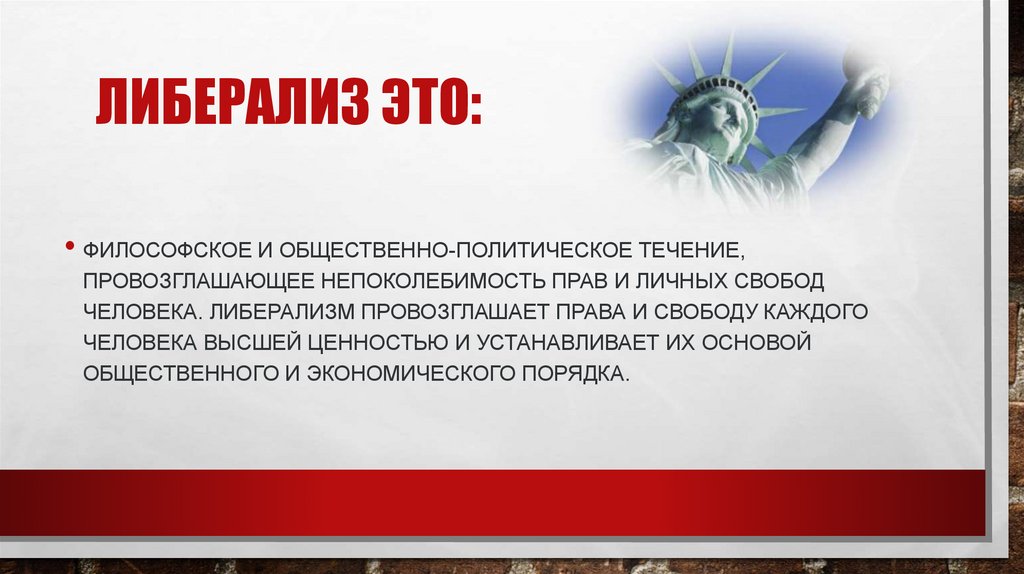 ЛИБЕРАЛИЗ ЭТО:

• ФИЛОСОФСКОЕ И ОБЩЕСТВЕННО-ПОЛИТИЧЕСКОЕ ТЕЧЕНИЕ, ПРОВОЗГЛАШАЮЩЕЕ НЕПОКОЛЕБИМОСТЬ ПРАВ И ЛИЧНЫХ СВОБОД ЧЕЛОВЕКА. ЛИБЕРАЛИЗМ ПРОВОЗГЛАШАЕТ ПРАВА И СВОБОДУ КАЖДОГО ЧЕЛОВЕКА ВЫСШЕЙ ЦЕННОСТЬЮ И УСТАНАВЛИВАЕТ ИХ ОСНОВОЙ ОБЩЕСТВЕННОГО И ЭКОНОМИЧЕСКОГО ПОРЯДКА.